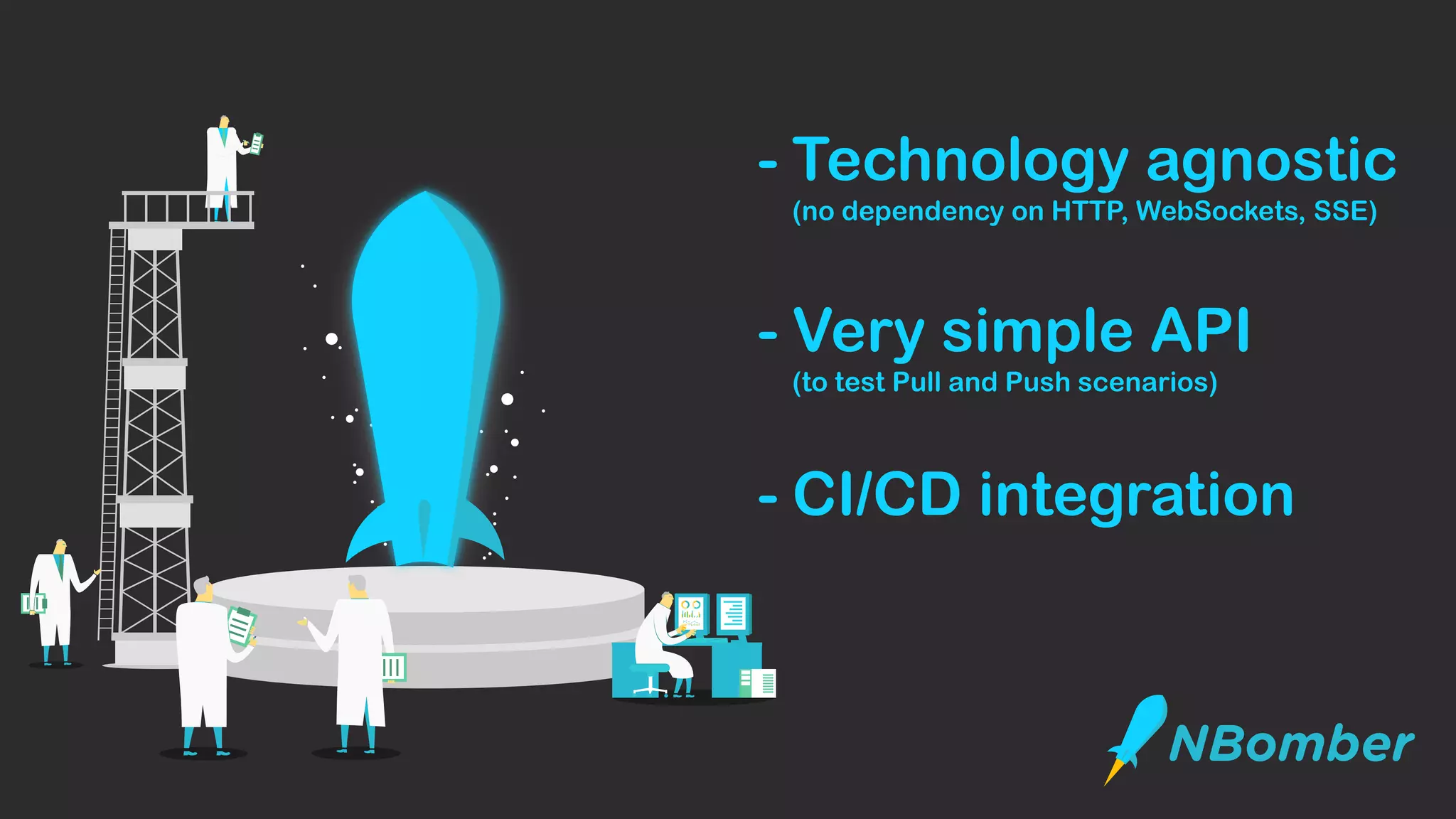 - Technology agnostic
(no dependency on HTTP, WebSockets, SSE)

- Very simple API
(to test Pull and Push scenarios)

- CI/CD integration

NBomber